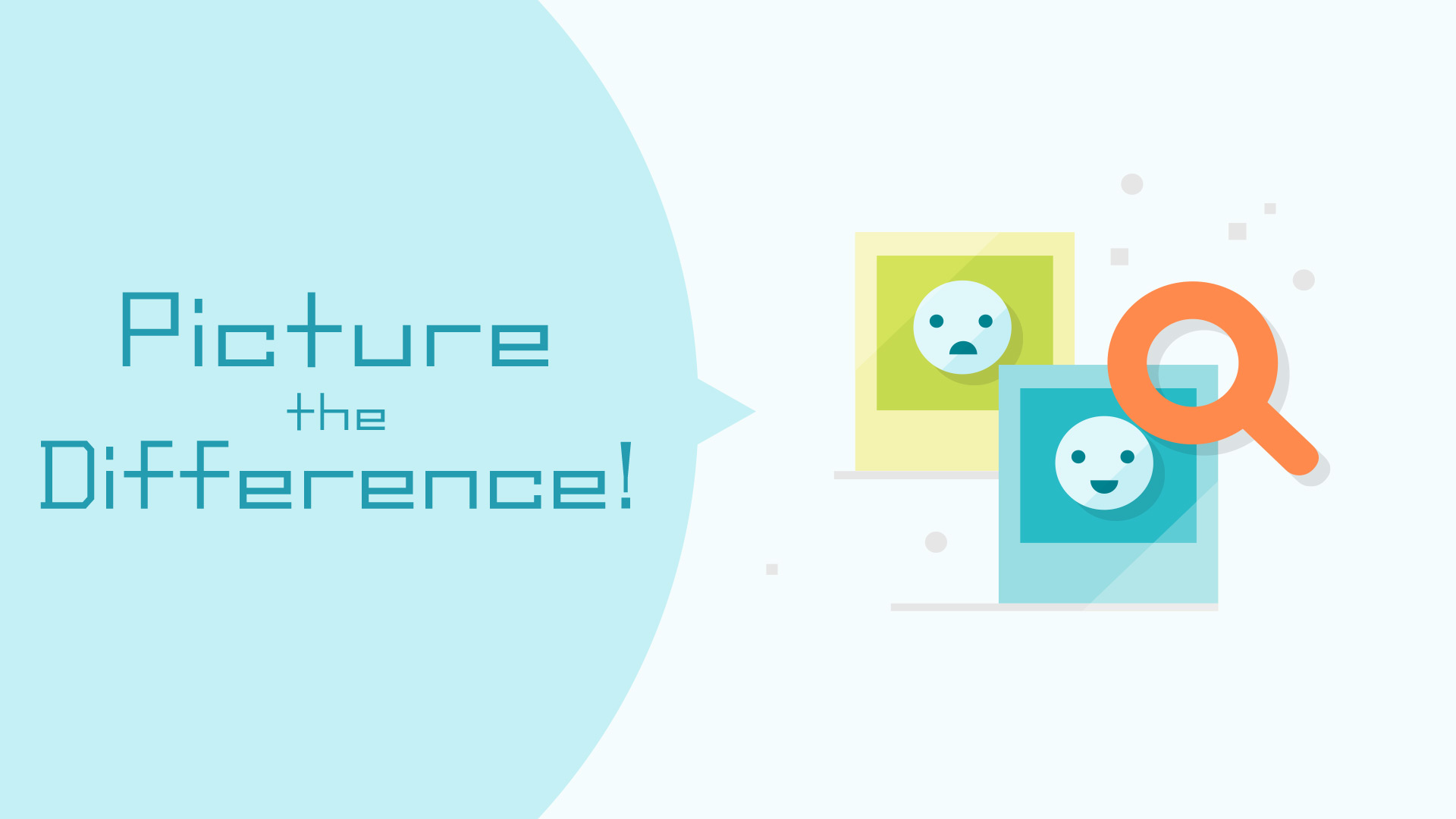 Picture
the
Difference!